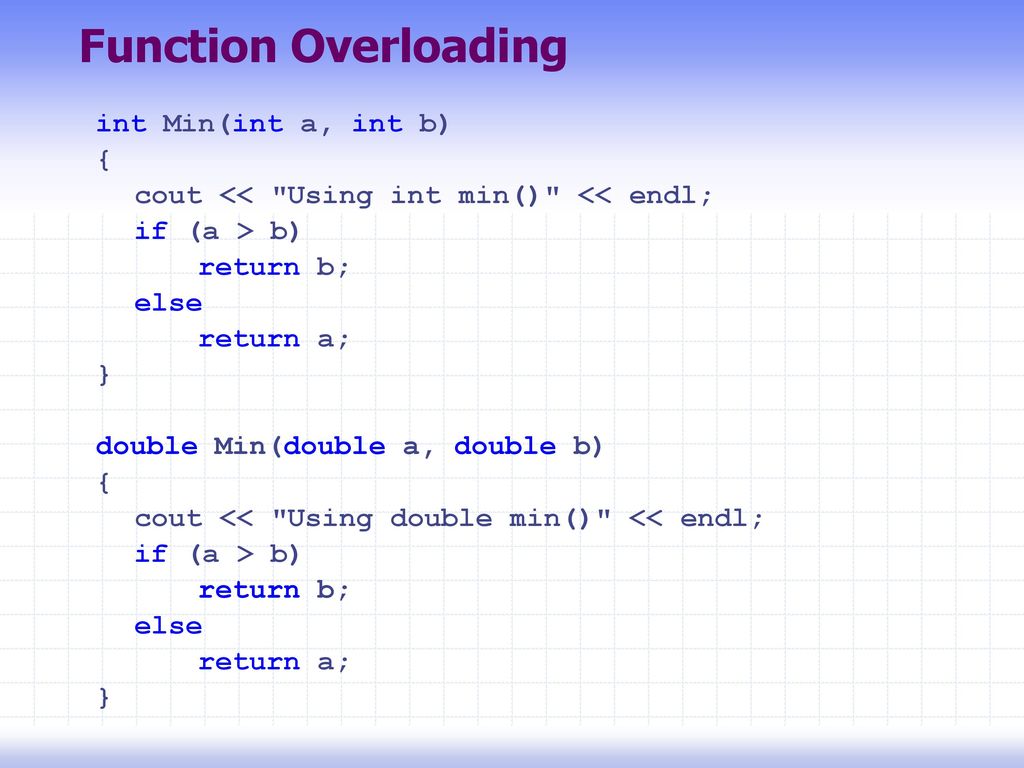 Function Overloading

int Min(int a, int b)
{
  cout << "Using int min()" << endl;
  if (a > b)
    return b;
  else
    return a;
}

double Min(double a, double b)
{
  cout << "Using double min()" << endl;
  if (a > b)
    return b;
  else
    return a;
}